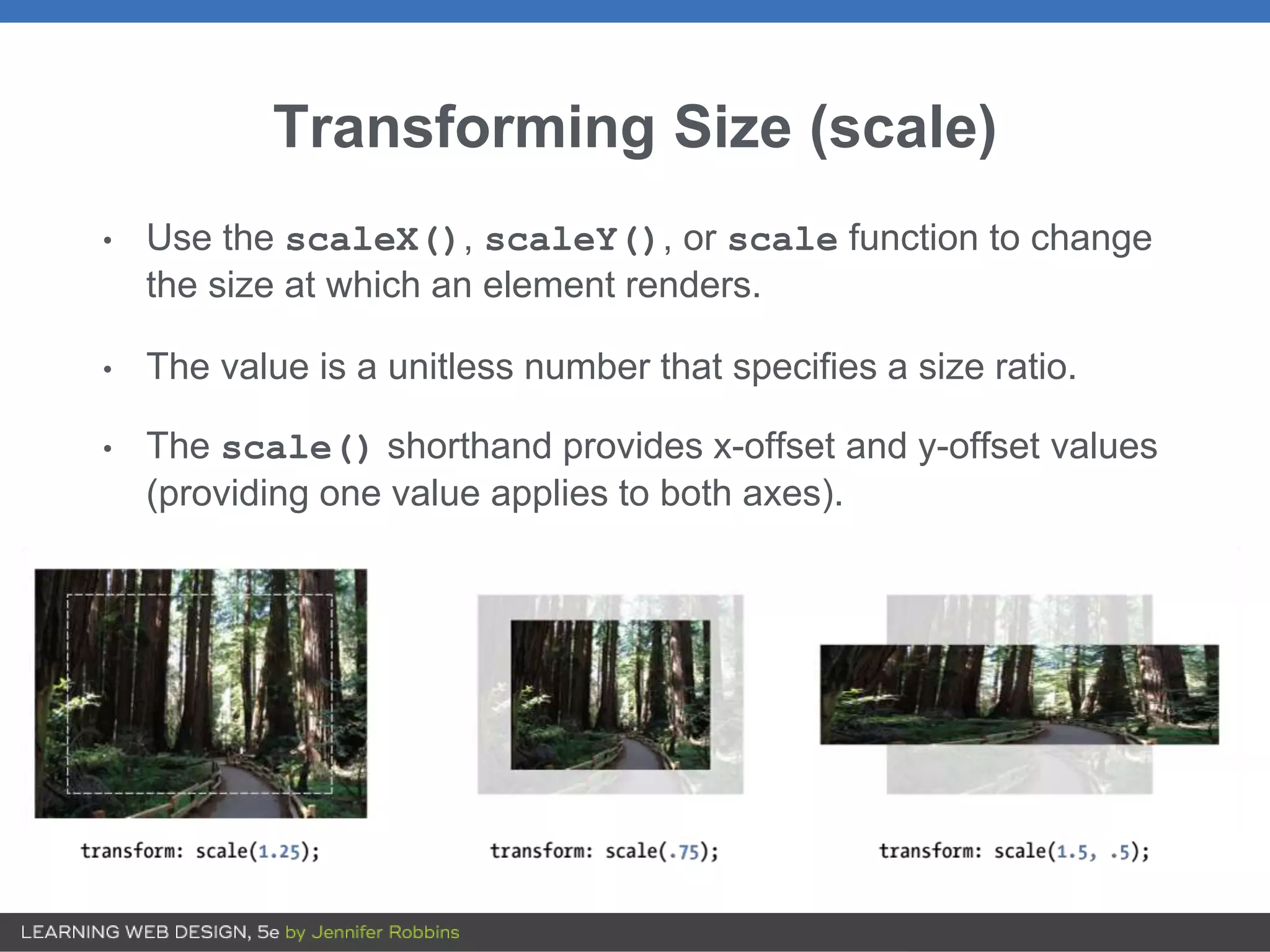 Transforming Size (scale)

• Use the scaleX(), scaleY(), or scale function to change the size at which an element renders.

• The value is a unitless number that specifies a size ratio.

• The scale() shorthand provides x-offset and y-offset values (providing one value applies to both axes).

transform: scale(1.25);

transform: scale(.75);

transform: scale(1.5, .5);

LEARNING WEB DESIGN, 5e by Jennifer Robbins